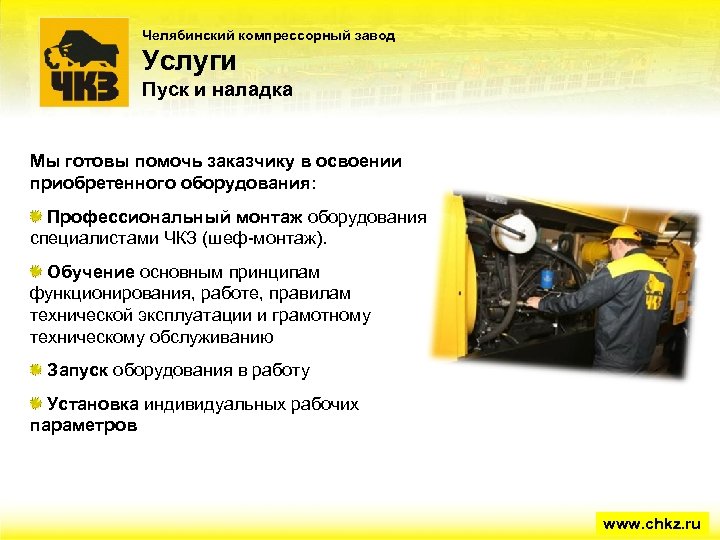 ЧКЗ

Челябинский компрессорный завод

Услуги

Пуск и наладка

Мы готовы помочь заказчику в освоении приобретенного оборудования:

Профессиональный монтаж оборудования специалистами ЧКЗ (шеф-монтаж).

Обучение основным принципам функционирования, работе, правилам технической эксплуатации и грамотному техническому обслуживанию

Запуск оборудования в работу

Установка индивидуальных рабочих параметров

ЧКЗ

www.chkz.ru